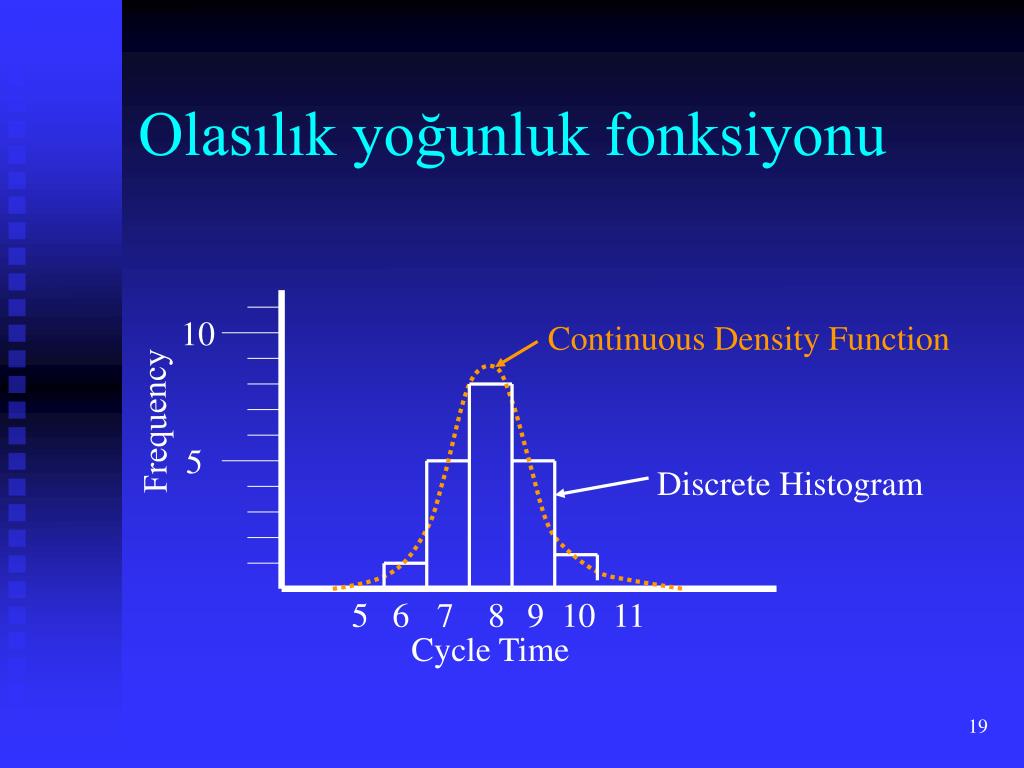 Olasılık yoğunluk fonksiyonu

Frequency

10

5

Continuous Density Function

Discrete Histogram

5 6 7 8 9 10 11

Cycle Time

19